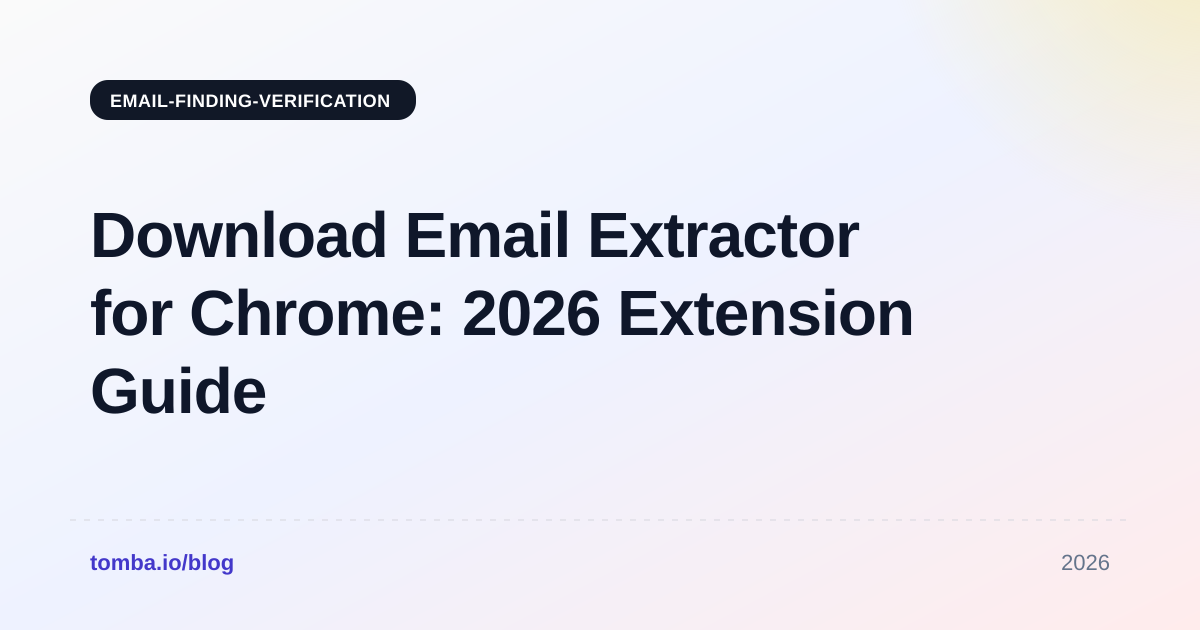 EMAIL-FINDING-VERIFICATION

Download Email Extractor for Chrome: 2026 Extension Guide

tomba.io/blog

2026